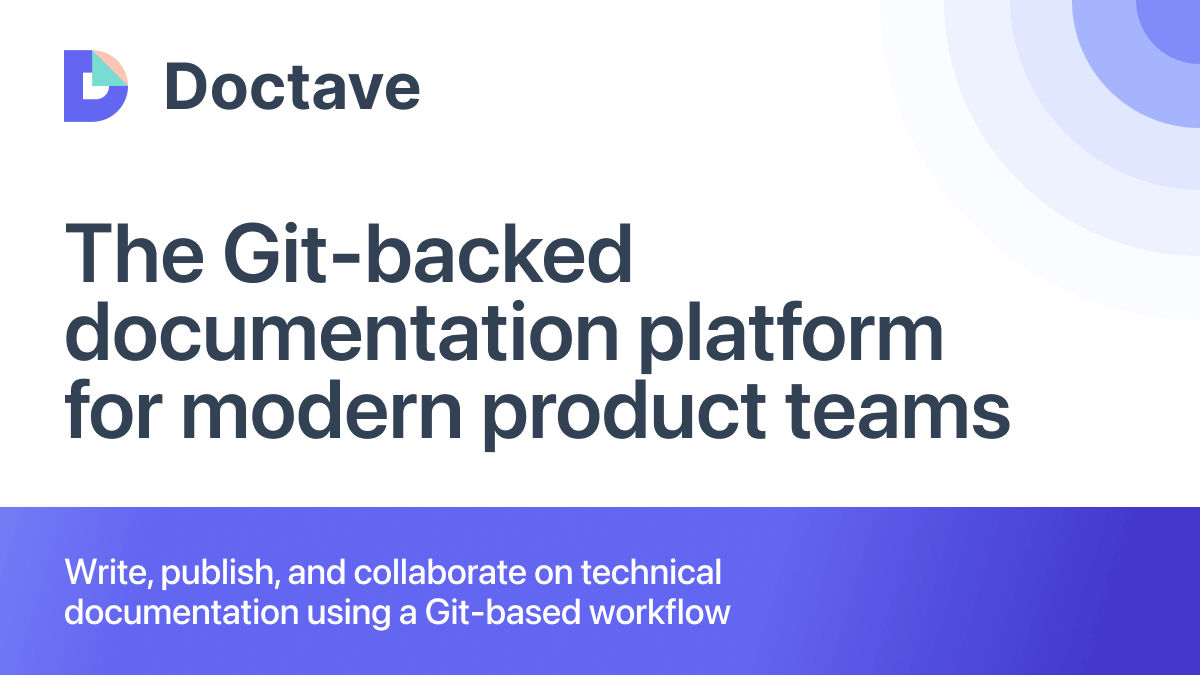 Doctave

The Git-backed documentation platform for modern product teams

Write, publish, and collaborate on technical documentation using a Git-based workflow